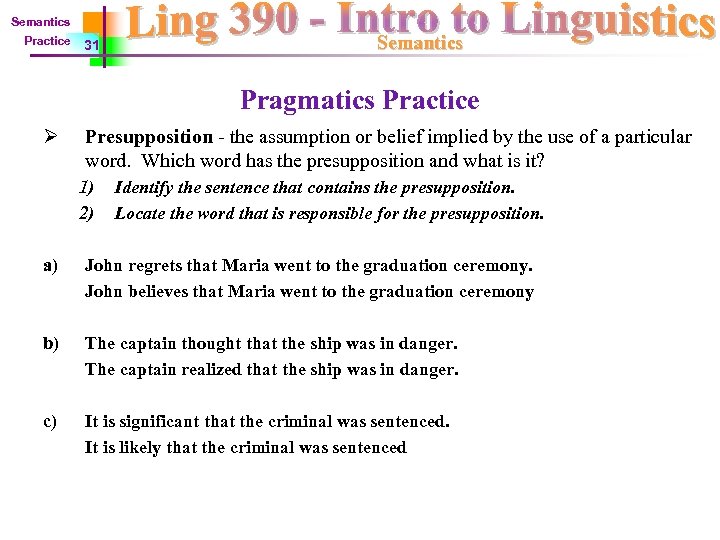 Semantics
Practice
31

Ling 390 - Intro to Linguistics
Semantics

Pragmatics Practice

➢ Presupposition - the assumption or belief implied by the use of a particular word. Which word has the presupposition and what is it?

1) Identify the sentence that contains the presupposition.

2) Locate the word that is responsible for the presupposition.

a) John regrets that Maria went to the graduation ceremony.
John believes that Maria went to the graduation ceremony

b) The captain thought that the ship was in danger.
The captain realized that the ship was in danger.

c) It is significant that the criminal was sentenced.
It is likely that the criminal was sentenced